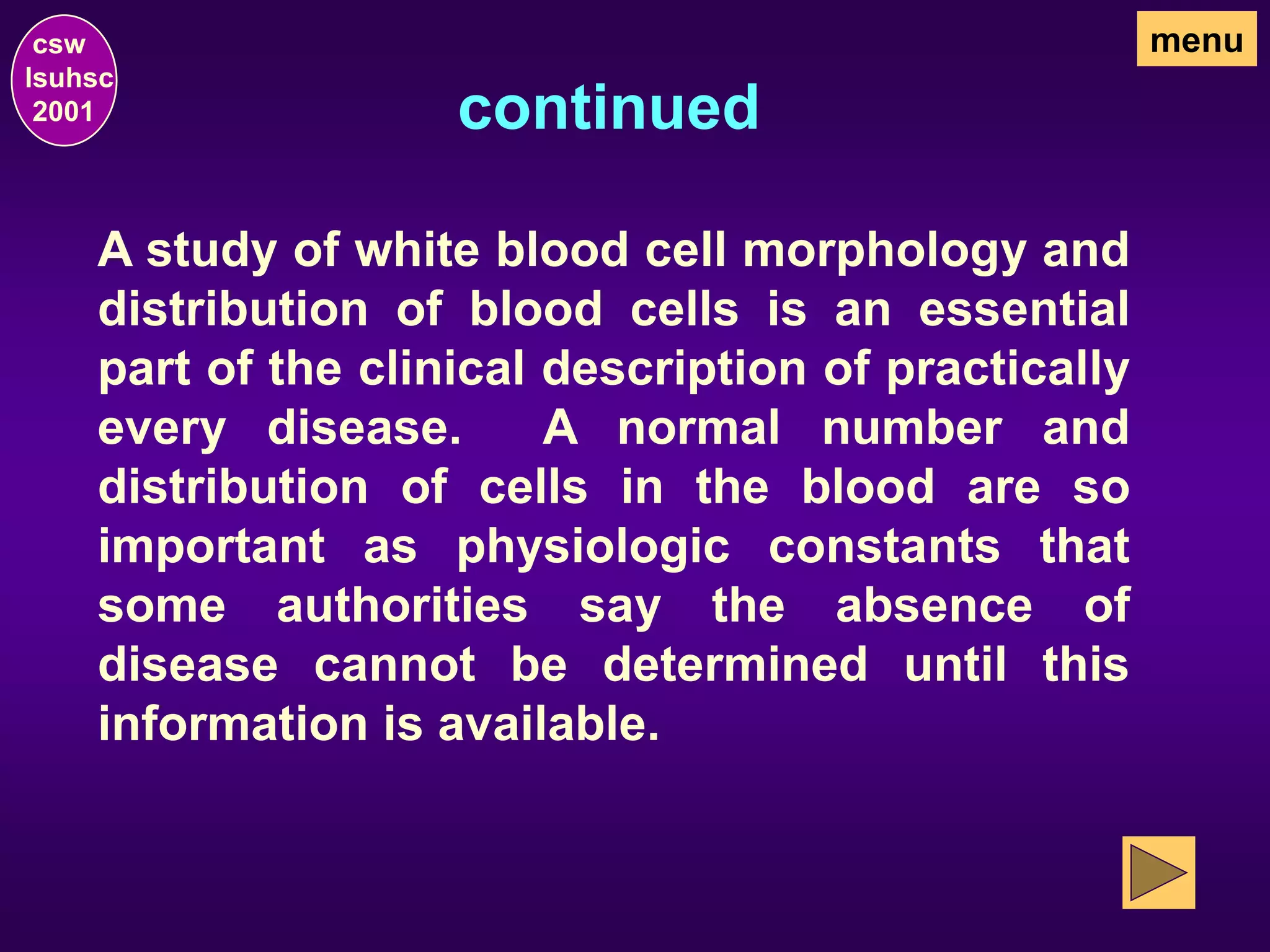 csw
lsuhsc
2001

menu

continued

A study of white blood cell morphology and distribution of blood cells is an essential part of the clinical description of practically every disease. A normal number and distribution of cells in the blood are so important as physiologic constants that some authorities say the absence of disease cannot be determined until this information is available.